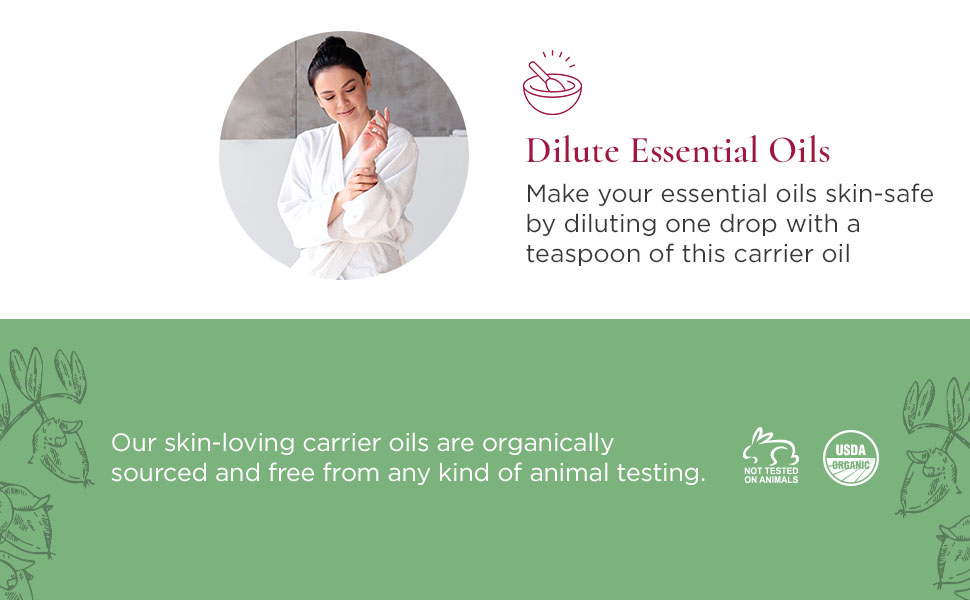 Dilute Essential Oils

Make your essential oils skin-safe by diluting one drop with a teaspoon of this carrier oil

Our skin-loving carrier oils are organically sourced and free from any kind of animal testing.

NOT TESTED ON ANIMALS

USDA ORGANIC